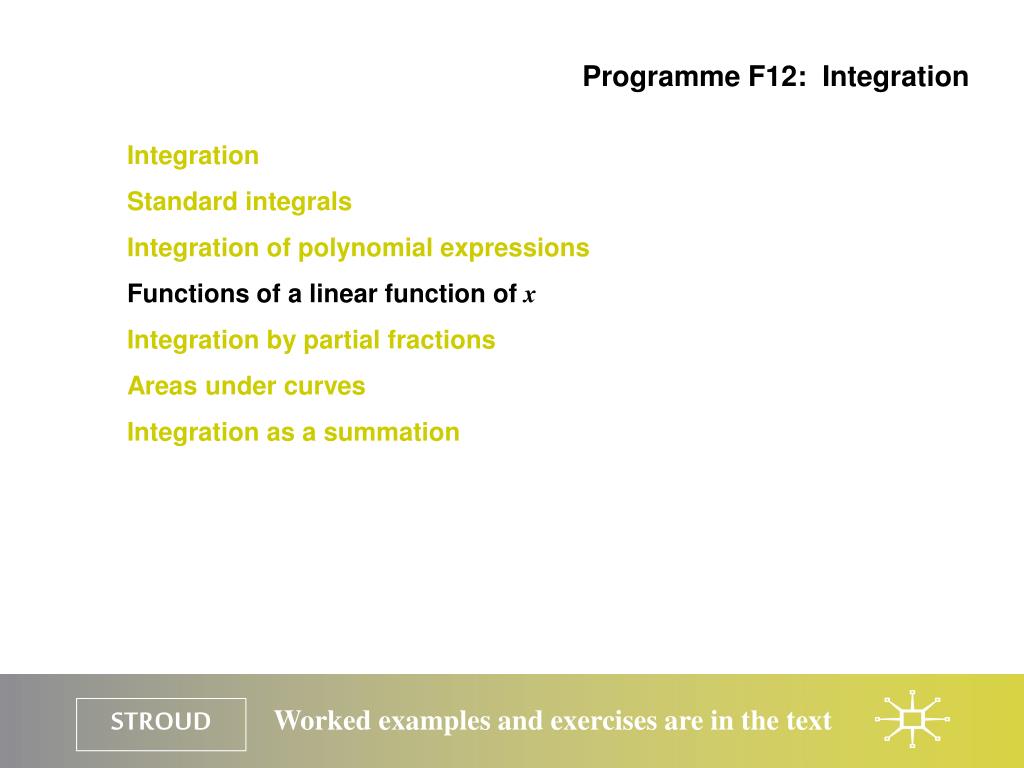 Programme F12: Integration

Integration

Standard integrals

Integration of polynomial expressions

Functions of a linear function of $x$

Integration by partial fractions

Areas under curves

Integration as a summation

STROUD

Worked examples and exercises are in the text